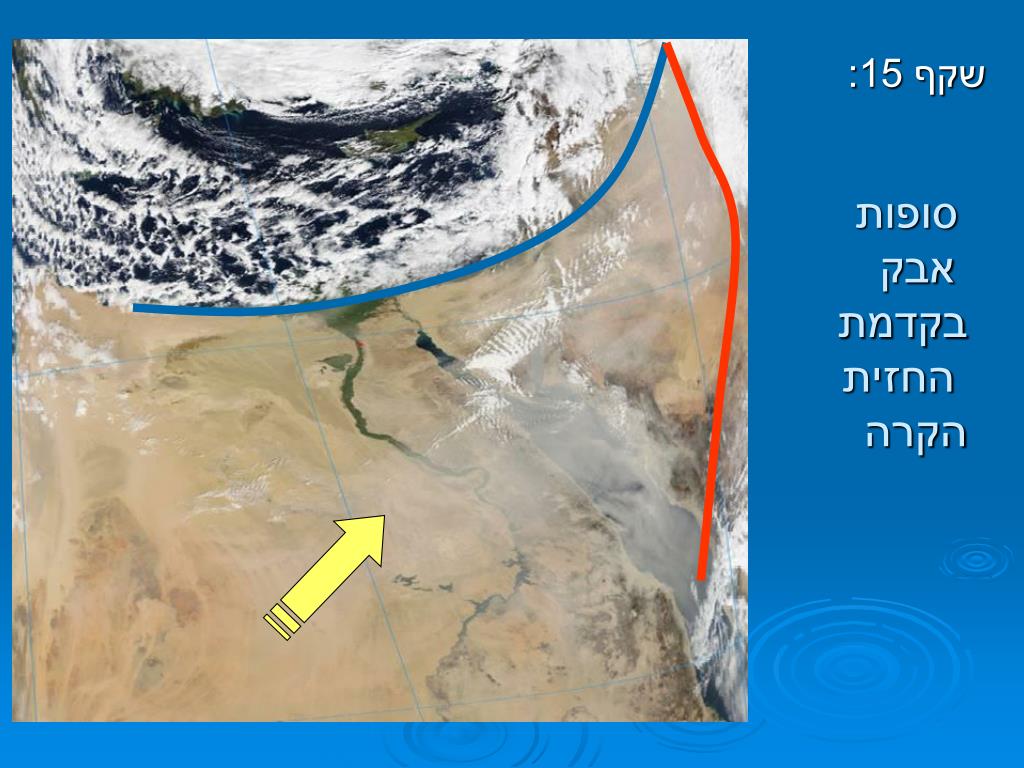 שקף 15:

סופות אבק בקדמת החזית הקרה